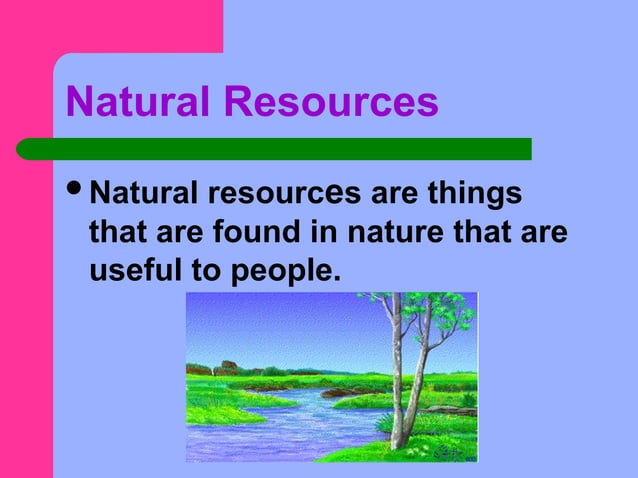 Natural Resources

• Natural resources are things that are found in nature that are useful to people.